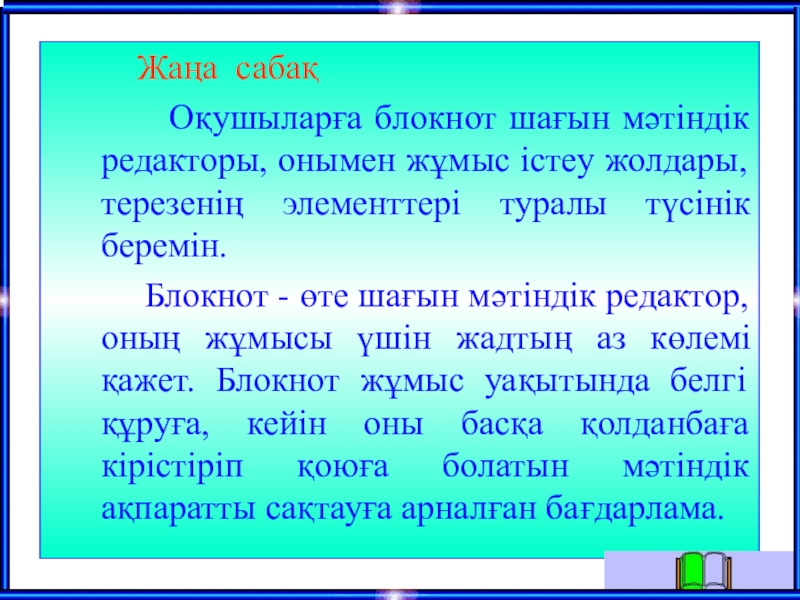 Жаңа сабақ

Оқушыларға блокнот шағын мәтіндік редакторы, онымен жұмыс істеу жолдары, терезенің элементтері туралы түсінік беремін.

Блокнот - өте шағын мәтіндік редактор, оның жұмысы үшін жадтың аз көлемі қажет. Блокнот жұмыс уақытында белгі құруға, кейін оны басқа қолданбаға кірістіріп қоюға болатын мәтіндік ақпаратты сақтауға арналған бағдарлама.